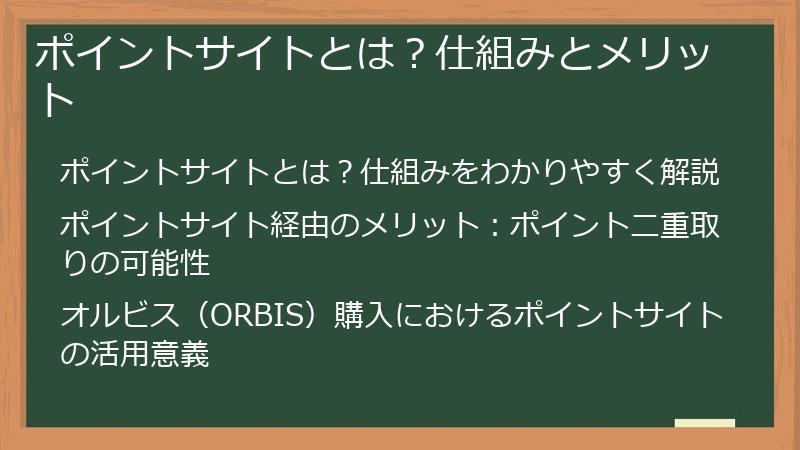 ポイントサイトとは？仕組みとメリット

ポイントサイトとは？仕組みをわかりやすく解説

ポイントサイト経由のメリット：ポイント二重取りの可能性

オルビス（ORBIS）購入におけるポイントサイトの活用意義